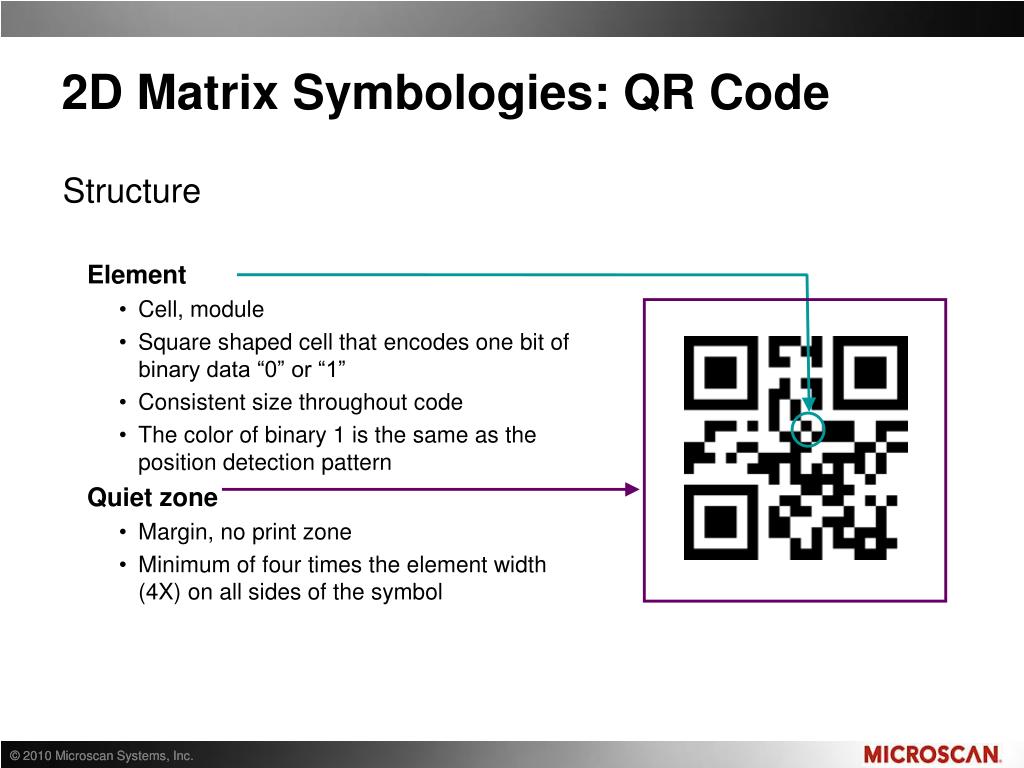 2D Matrix Symbologies: QR Code

Structure

Element

• Cell, module
• Square shaped cell that encodes one bit of binary data “0” or “1”
• Consistent size throughout code
• The color of binary 1 is the same as the position detection pattern

Quiet zone

• Margin, no print zone
• Minimum of four times the element width (4X) on all sides of the symbol

© 2010 Microscan Systems, Inc.

MICROSCAN.